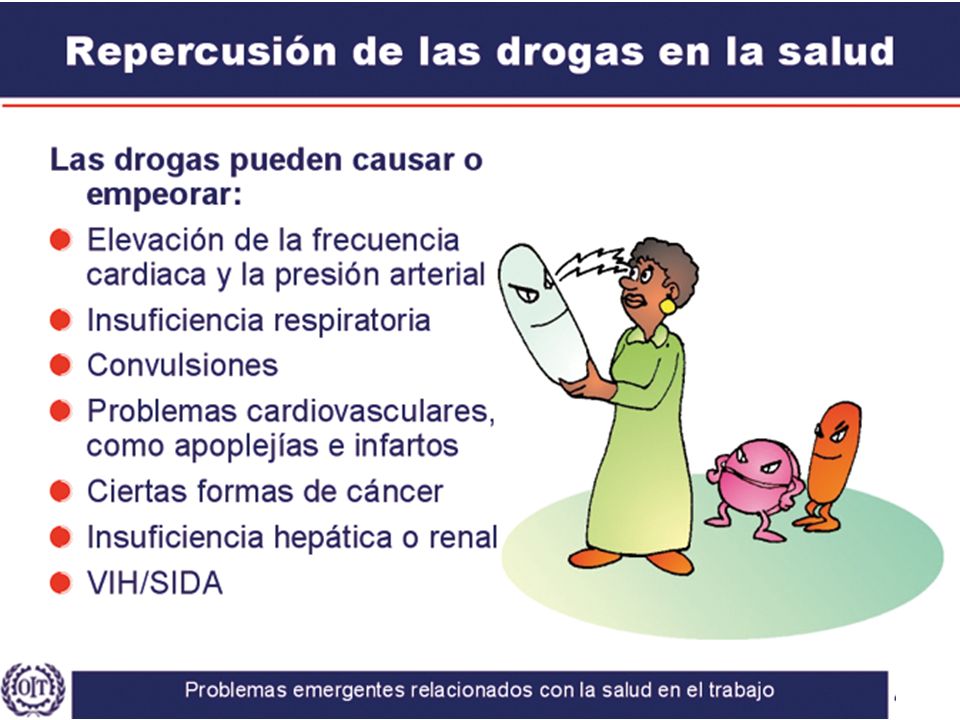 Repercusión de las drogas en la salud

Las drogas pueden causar o empeorar:

Elevación de la frecuencia cardiaca y la presión arterial

Insuficiencia respiratoria

Convulsiones

Problemas cardiovasculares, como apoplejías e infartos

Ciertas formas de cáncer

Insuficiencia hepática o renal

VIH/SIDA

OIT

Problemas emergentes relacionados con la salud en el trabajo